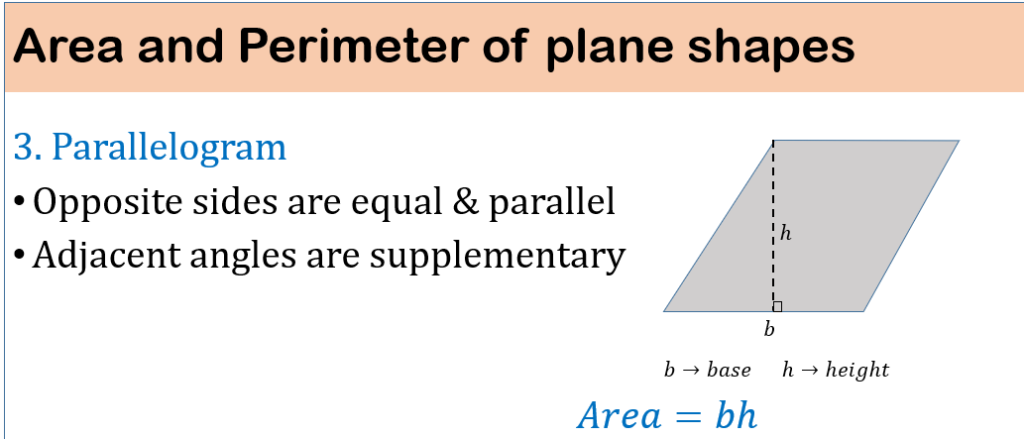 Area and Perimeter of plane shapes

3. Parallelogram

• Opposite sides are equal & parallel

• Adjacent angles are supplementary

$h$

$b$

$b \rightarrow base$ $h \rightarrow height$

$Area = bh$